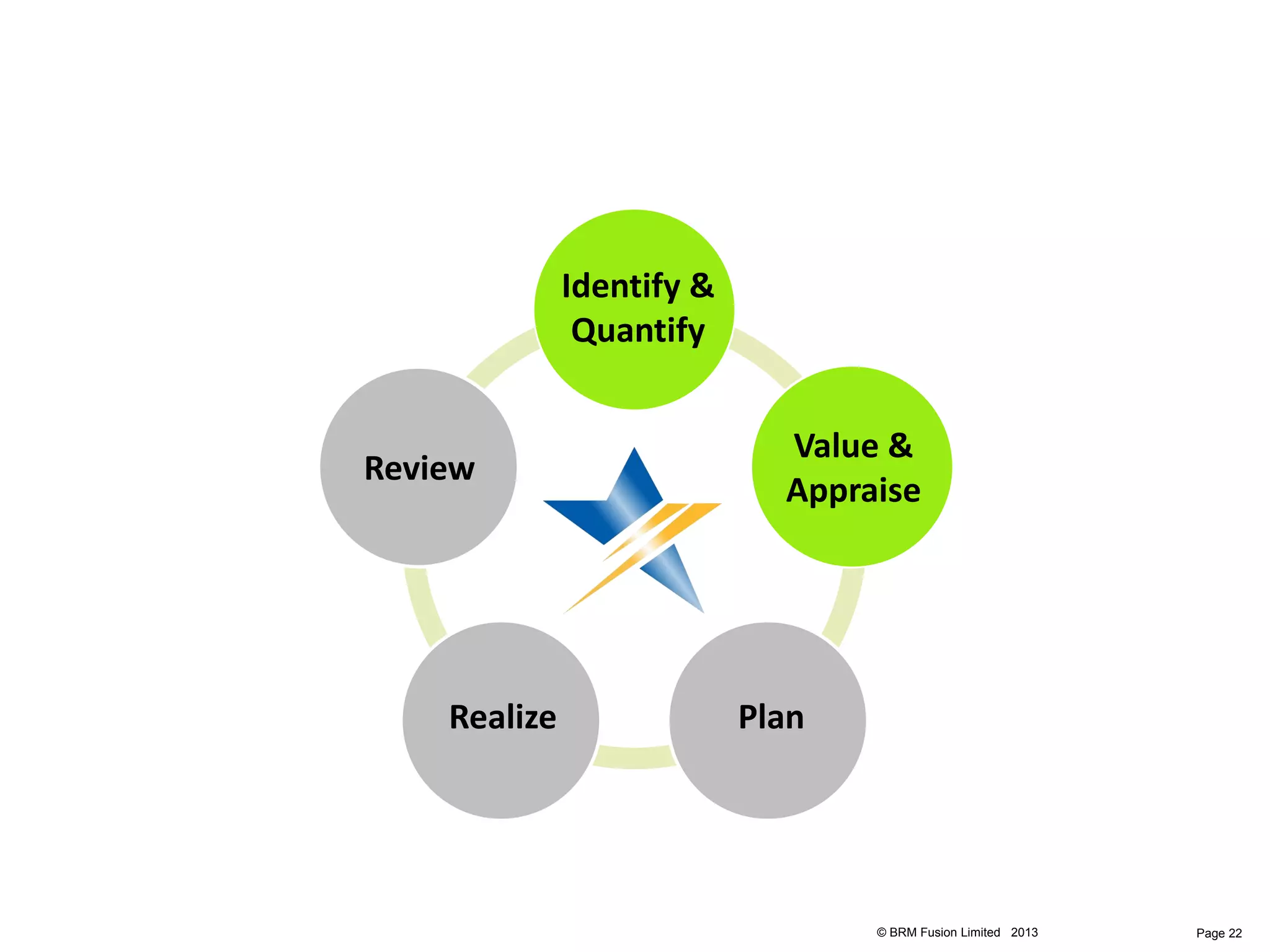 Identify & Quantify

Value & Appraise

Plan

Realize

Review

© BRM Fusion Limited 2013

Page 22